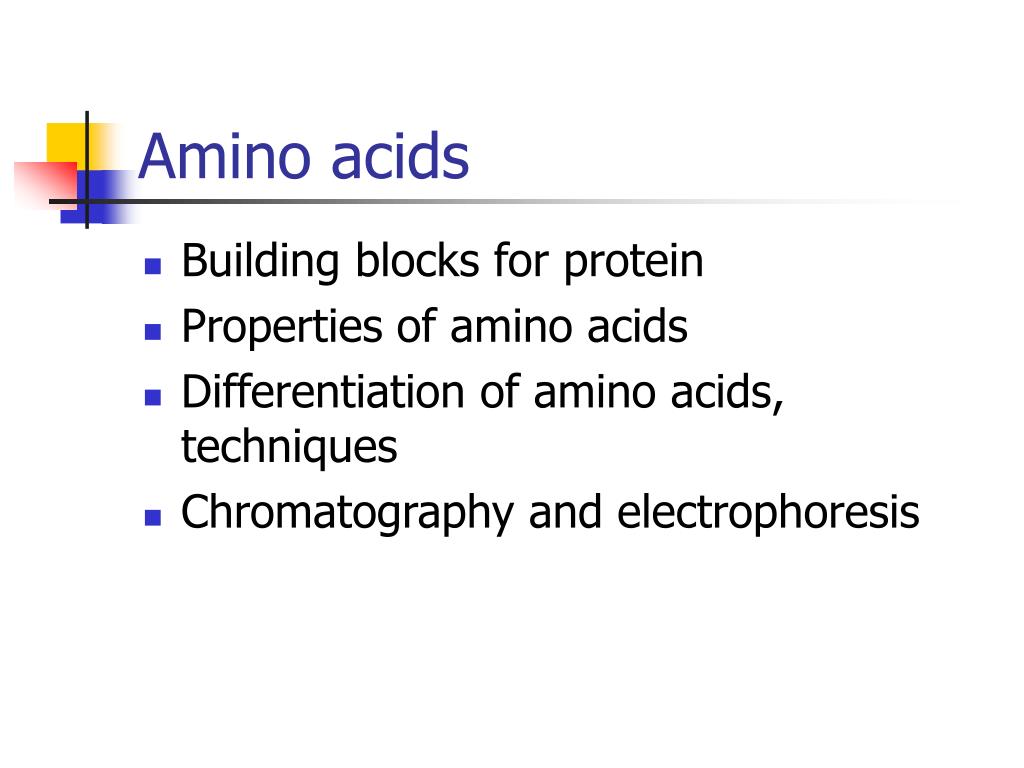 Amino acids

- Building blocks for protein
- Properties of amino acids
- Differentiation of amino acids, techniques
- Chromatography and electrophoresis